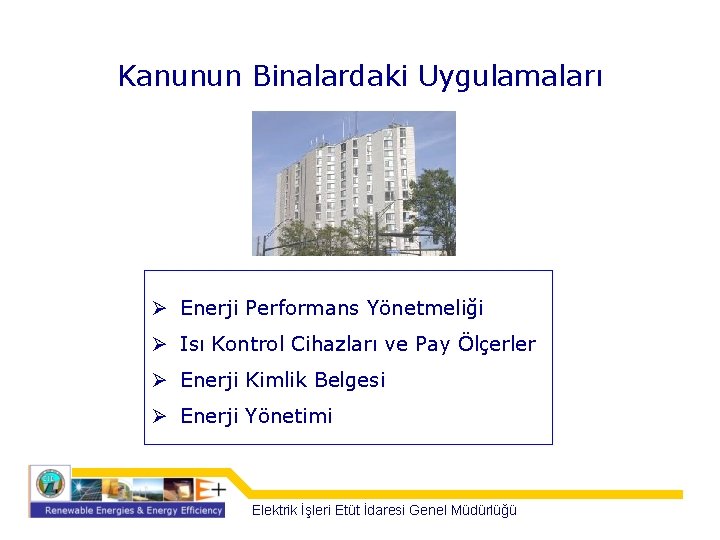 Kanunun Binalardaki Uygulamaları

➢ Enerji Performans Yönetmeliği
➢ Isı Kontrol Cihazları ve Pay Ölçerler
➢ Enerji Kimlik Belgesi
➢ Enerji Yönetimi

E+
Renewable Energies & Energy Efficiency
Elektrik İşleri Etüt İdaresi Genel Müdürlüğü